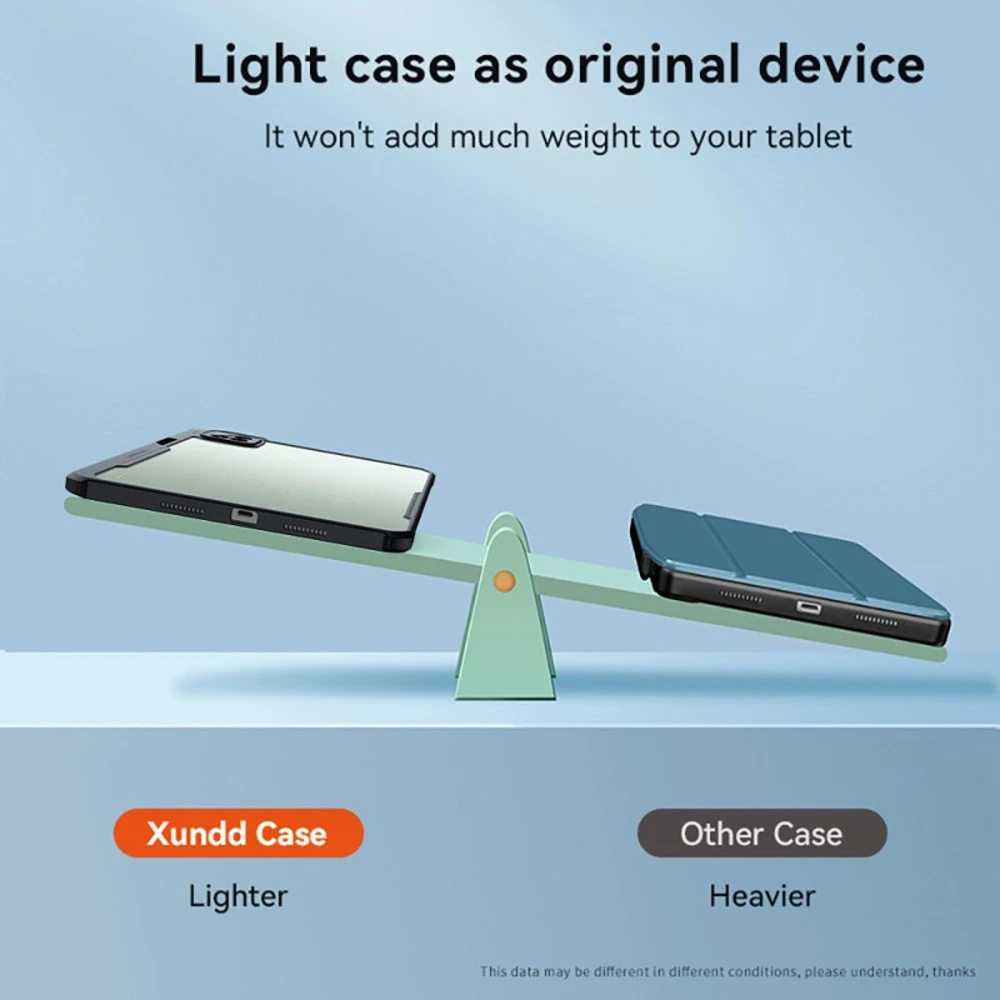 Light case as original device

It won't add much weight to your tablet

Xundd Case

Lighter

Other Case

Heavier

This data may be different in different conditions, please understand, thanks